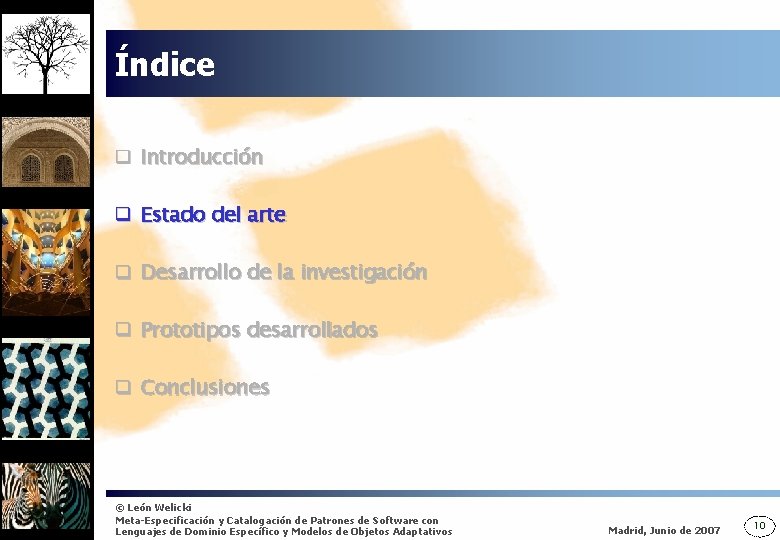 Índice

❑ Introducción

❑ Estado del arte

❑ Desarrollo de la investigación

❑ Prototipos desarrollados

❑ Conclusiones

© León Welicki
Meta-Especificación y Catalogación de Patrones de Software con Lenguajes de Dominio Específico y Modelos de Objetos Adaptativos

Madrid, Junio de 2007

10